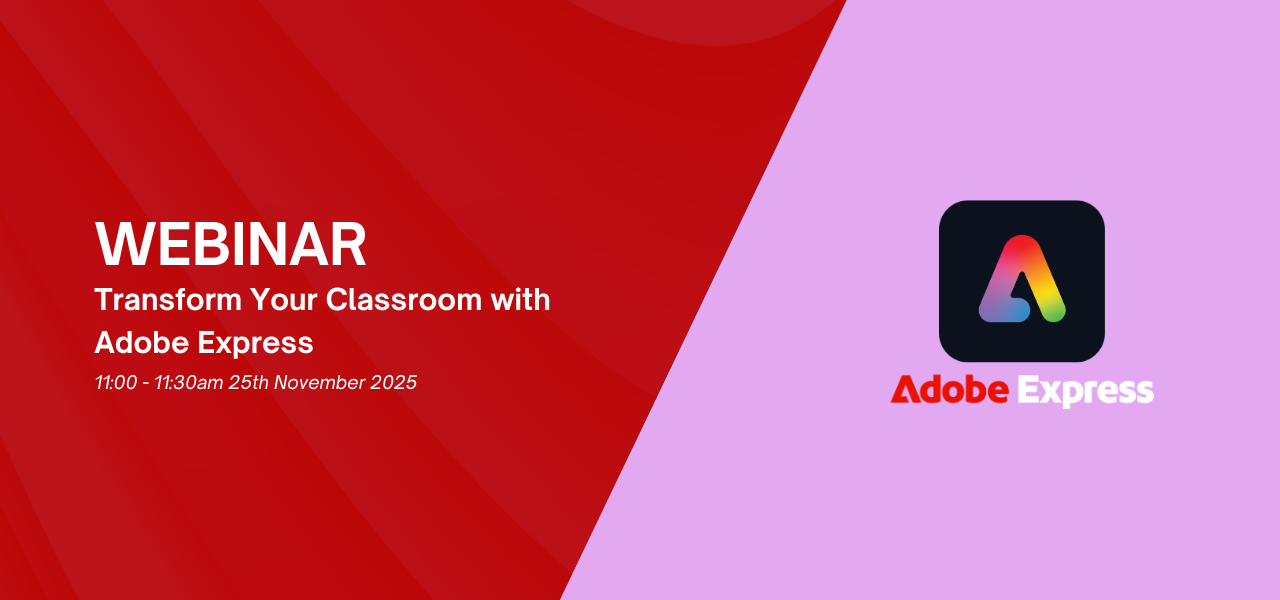 WEBINAR
Transform Your Classroom with Adobe Express
11:00 - 11:30am 25th November 2025

Adobe Express